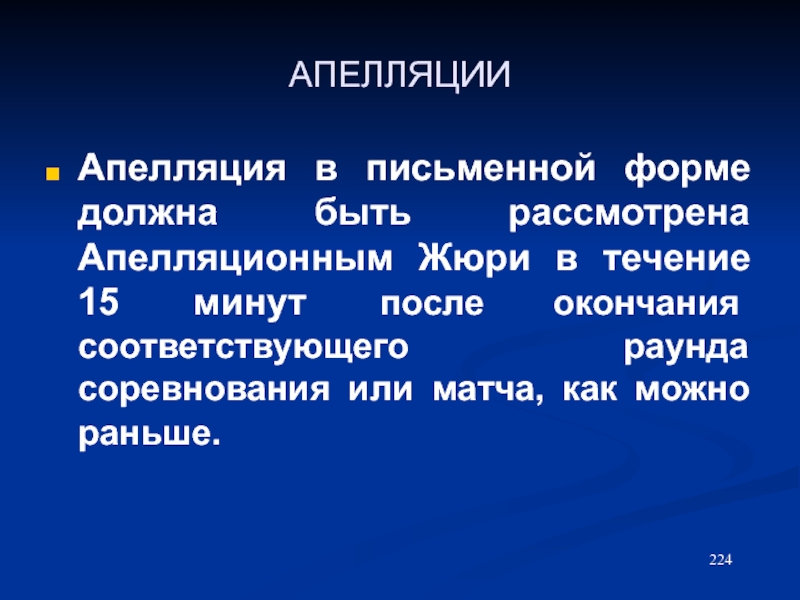 АПЕЛЛЯЦИИ

Апелляция в письменной форме должна быть рассмотрена Апелляционным Жюри в течение 15 минут после окончания соответствующего раунда соревнования или матча, как можно раньше.

224